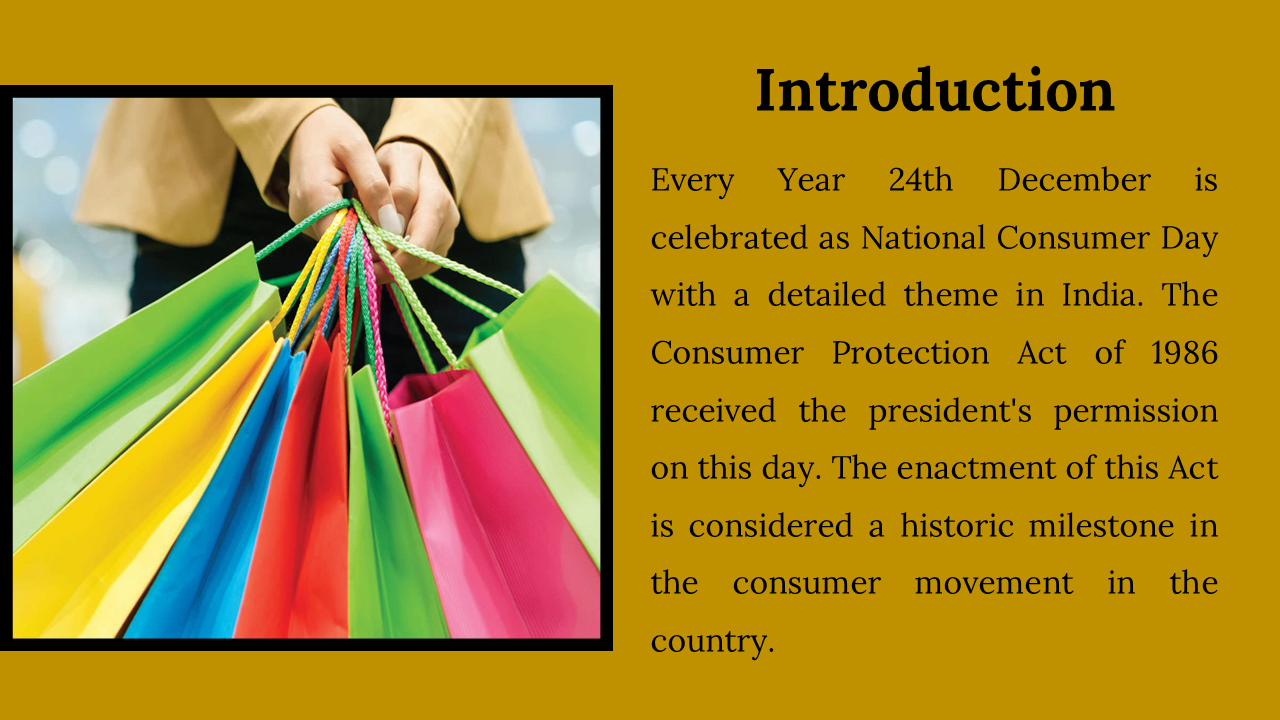 Introduction

Every Year 24th December is celebrated as National Consumer Day with a detailed theme in India. The Consumer Protection Act of 1986 received the president's permission on this day. The enactment of this Act is considered a historic milestone in the consumer movement in the country.